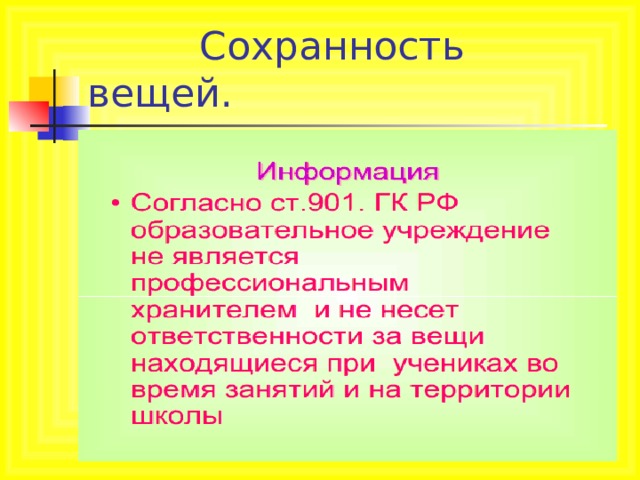 Сохранность вещей.

Информация

• Согласно ст.901. ГК РФ образовательное учреждение не является профессиональным хранителем  и не несет ответственности за вещи находящиеся при  учениках во время занятий и на территории школы